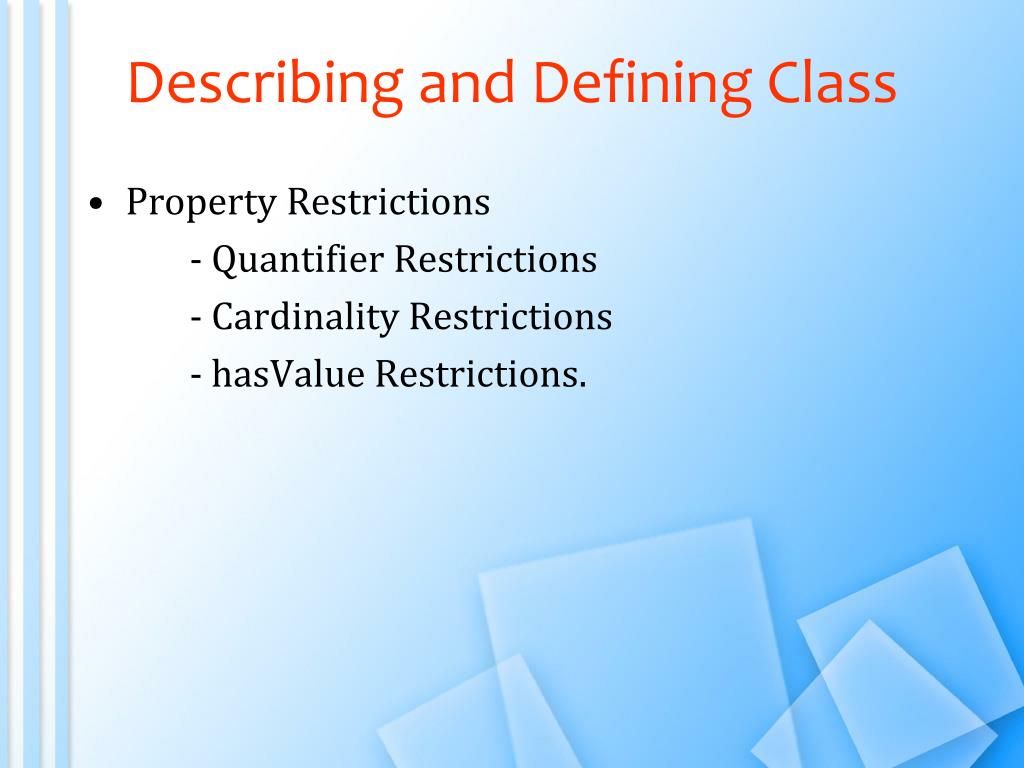 Describing and Defining Class

• Property Restrictions
- Quantifier Restrictions
- Cardinality Restrictions
- hasValue Restrictions.